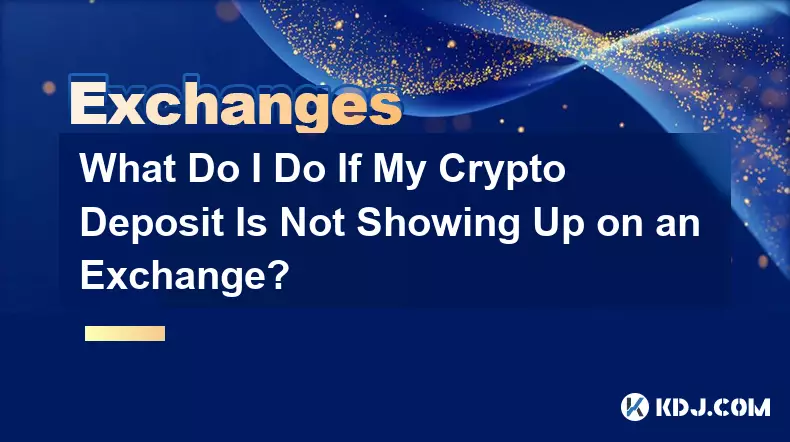 Exchanges

What Do I Do If My Crypto Deposit Is Not Showing Up on an Exchange?

KDJ.COM